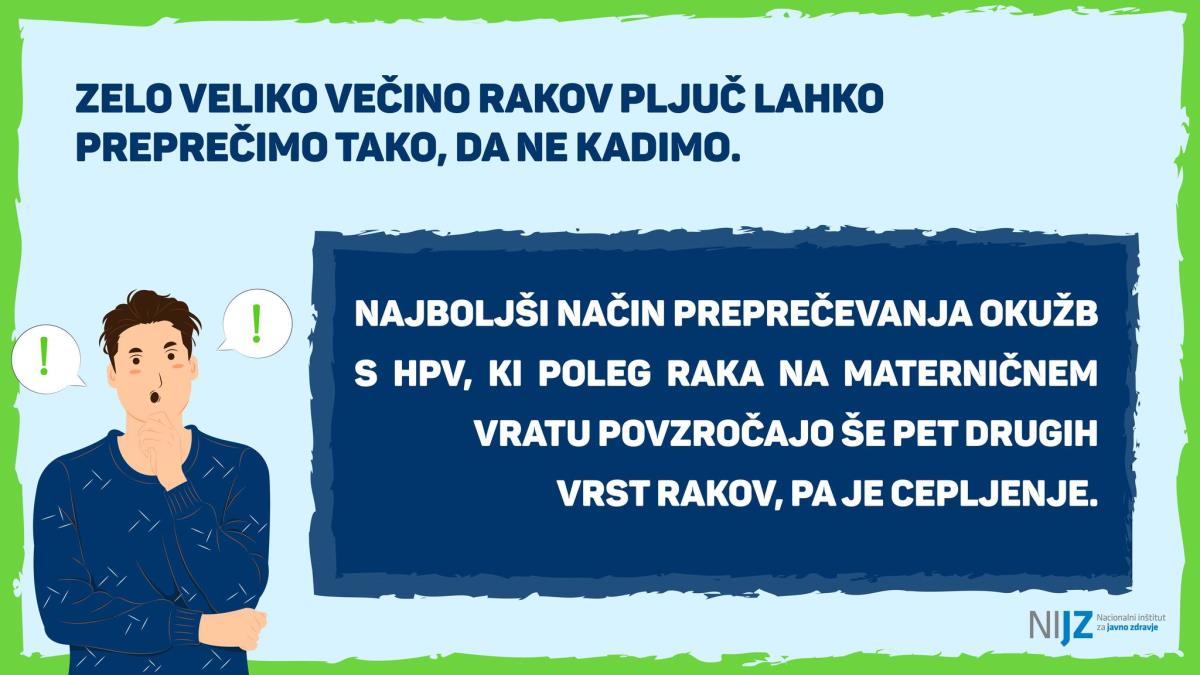 ZELO VELIKO VEČINO RAKOV PLJUČ LAHKO PREPREČIMO TAKO, DA NE KADIMO.

!

!

NAJBOLJŠI NAČIN PREPREČEVANJA OKUŽB S HPV, KI POLEG RAKA NA MATERNIČNEM VRATU POVZROČAJO ŠE PET DRUGIH VRST RAKOV, PA JE CEPLJENJE.

NIJZ Nacionalni inštitut za javno zdravje